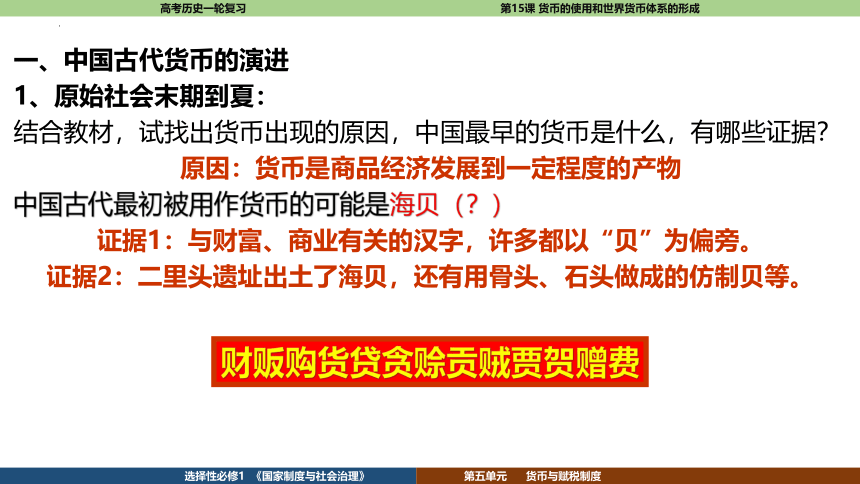 高考历史一轮复习

第15课 货币的使用和世界货币体系的形成

一、中国古代货币的演进

1、原始社会末期到夏：

结合教材，试找出货币出现的原因，中国最早的货币是什么，有哪些证据？

原因：货币是商品经济发展到一定程度的产物

中国古代最初被用作货币的可能是海贝（？）

证据1：与财富、商业有关的汉字，许多都以“贝”为偏旁。

证据2：二里头遗址出土了海贝，还有用骨头、石头做成的仿制贝等。

财贩购货贷贪赊贡贼贾贺赠费

选择性必修1 《国家制度与社会治理》

第五单元 货币与赋税制度